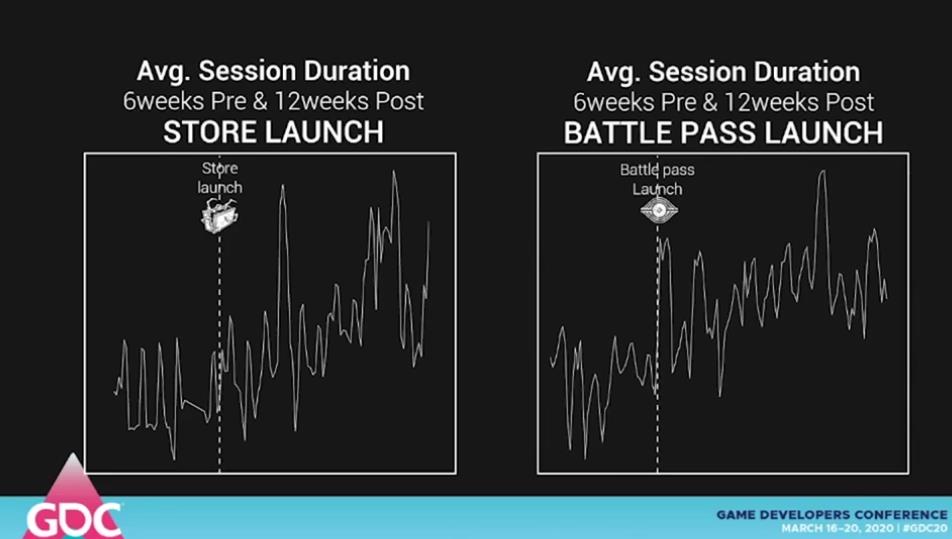 Avg. Session Duration
6weeks Pre & 12weeks Post
STORE LAUNCH

Store launch

Avg. Session Duration
6weeks Pre & 12weeks Post
BATTLE PASS LAUNCH

Battle pass Launch

GDC

GAME DEVELOPERS CONFERENCE
MARCH 16–20, 2020 | #GDC20